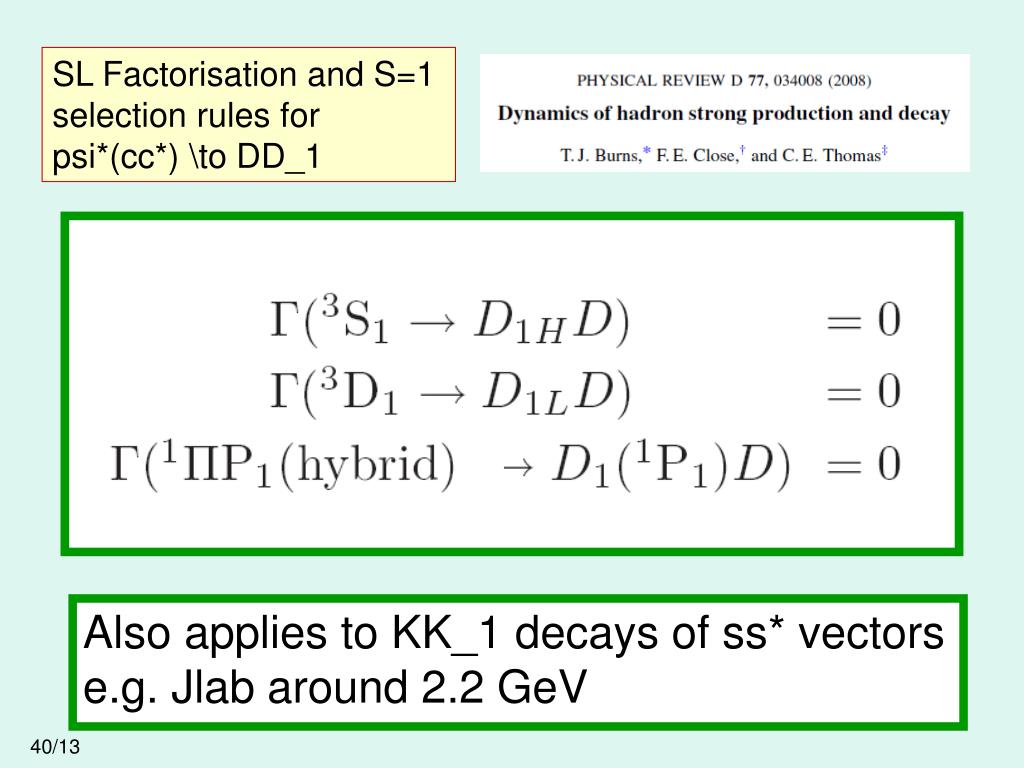 SL Factorisation and S=1 selection rules for psi*(cc*) \to DD_1

PHYSICAL REVIEW D 77, 034008 (2008)

Dynamics of hadron strong production and decay

T. J. Burns,* F. E. Close,† and C. E. Thomas‡

$\Gamma(^3\mathrm{S}_1 \to D_{1H}D) = 0$
$\Gamma(^3\mathrm{D}_1 \to D_{1L}D) = 0$
$\Gamma(^1\Pi\mathrm{P}_1(\mathrm{hybrid}) \to D_1(^1\mathrm{P}_1)D) = 0$

Also applies to KK_1 decays of ss* vectors e.g. Jlab around 2.2 GeV

40/13